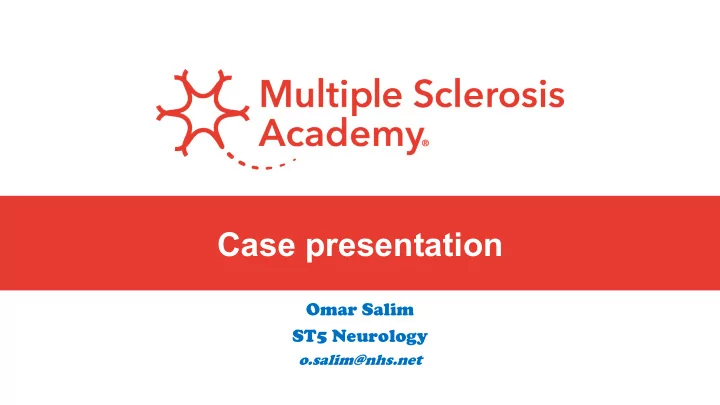 Multiple Sclerosis Academy®

Case presentation

Omar Salim

ST5 Neurology

o.salim@nhs.net